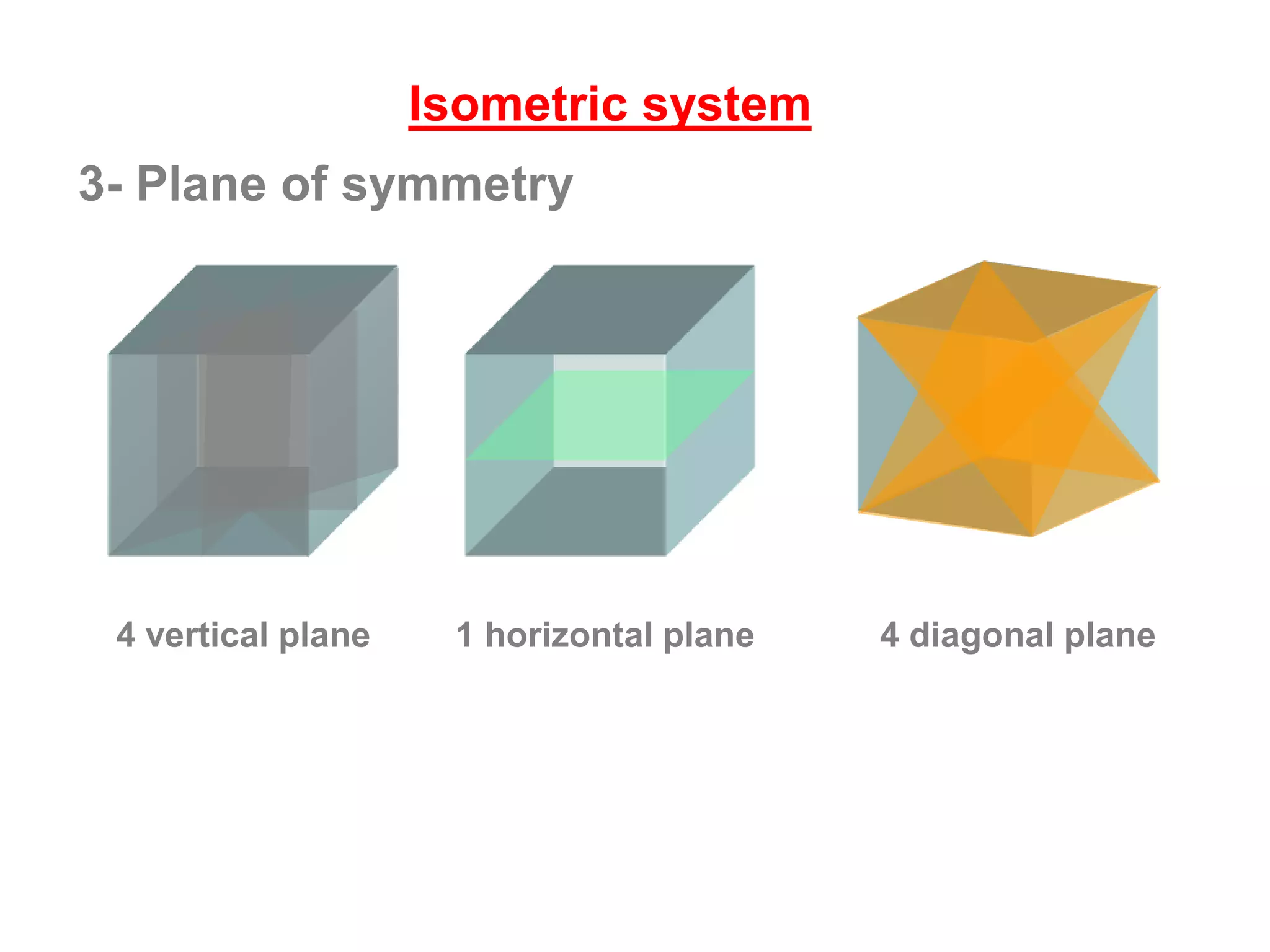 Isometric system

3- Plane of symmetry

4 vertical plane

1 horizontal plane

4 diagonal plane